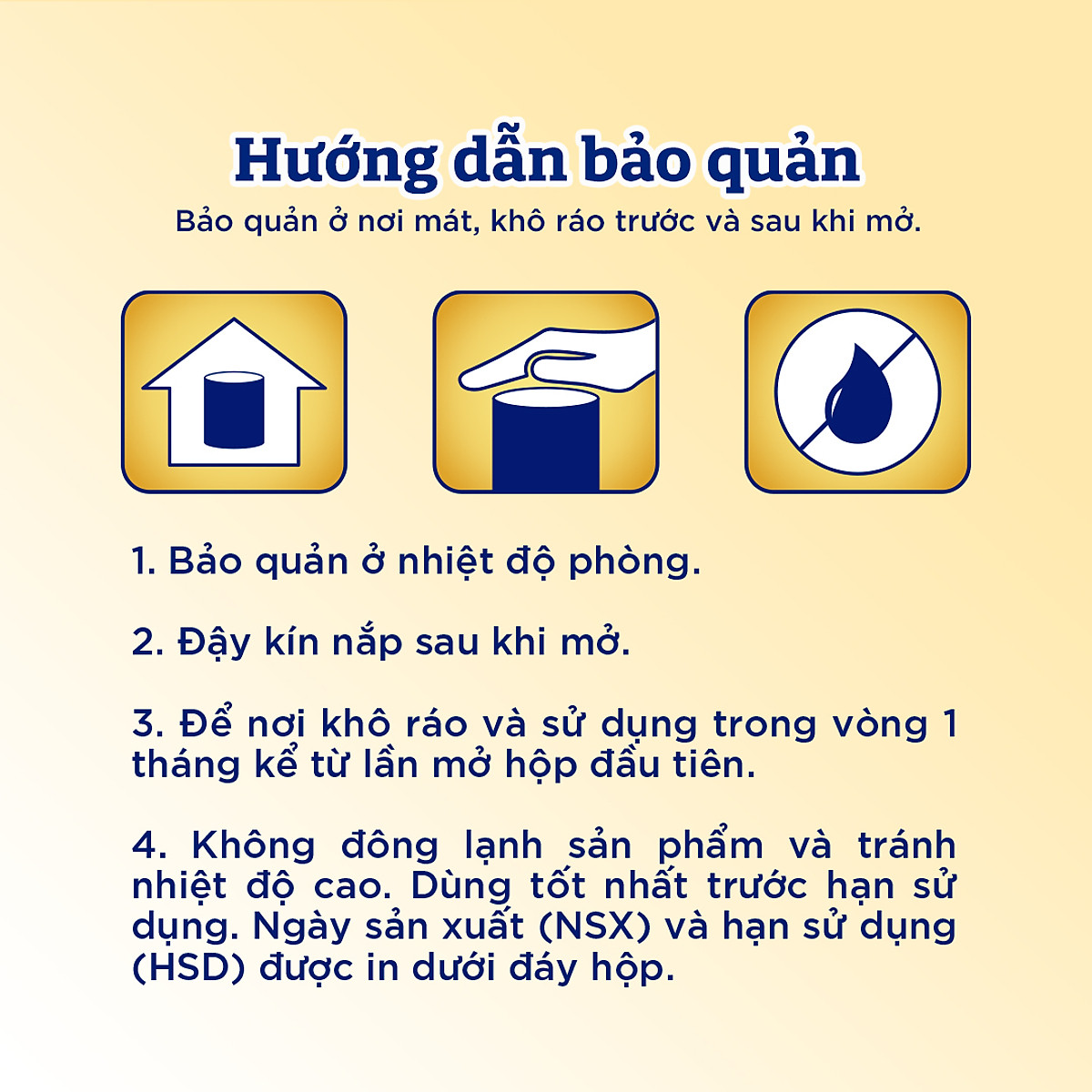 Hướng dẫn bảo quản

Bảo quản ở nơi mát, khô ráo trước và sau khi mở.

1. Bảo quản ở nhiệt độ phòng.

2. Đậy kín nắp sau khi mở.

3. Để nơi khô ráo và sử dụng trong vòng 1 tháng kể từ lần mở hộp đầu tiên.

4. Không đông lạnh sản phẩm và tránh nhiệt độ cao. Dùng tốt nhất trước hạn sử dụng. Ngày sản xuất (NSX) và hạn sử dụng (HSD) được in dưới đáy hộp.